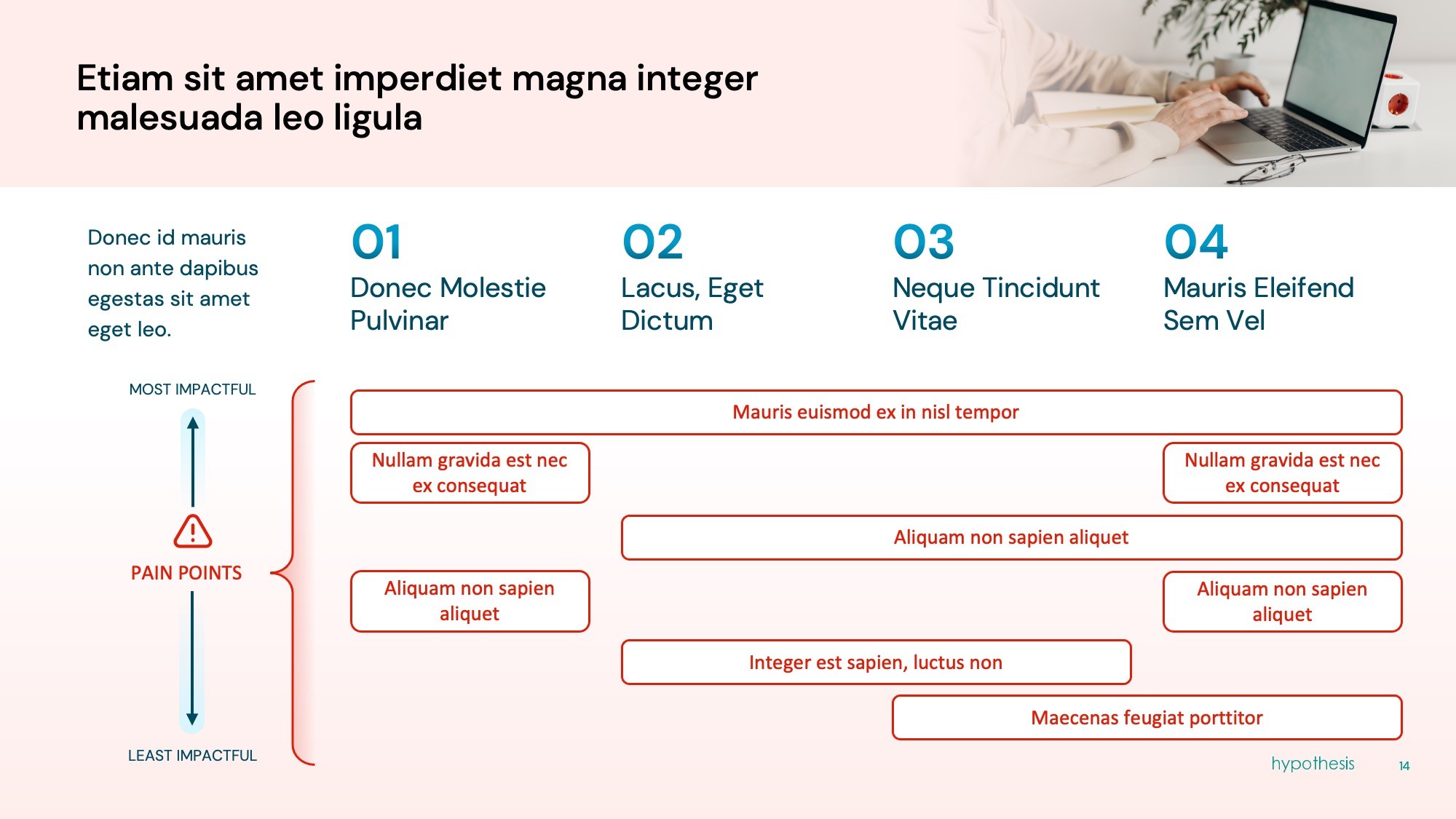 Etiam sit amet imperdiet magna integer malesuada leo ligula

Donec id mauris non ante dapibus egestas sit amet eget leo.

01
Donec Molestie Pulvinar

02
Lacus, Eget Dictum

03
Neque Tincidunt Vitae

04
Mauris Eleifend Sem Vel

MOST IMPACTFUL

PAIN POINTS

LEAST IMPACTFUL

Mauris euismod ex in nisl tempor

Nullam gravida est nec ex consequat

Nullam gravida est nec ex consequat

Aliquam non sapien aliquet

Aliquam non sapien aliquet

Aliquam non sapien aliquet

Integer est sapien, luctus non

Maecenas feugiat porttitor

hypothesis 14